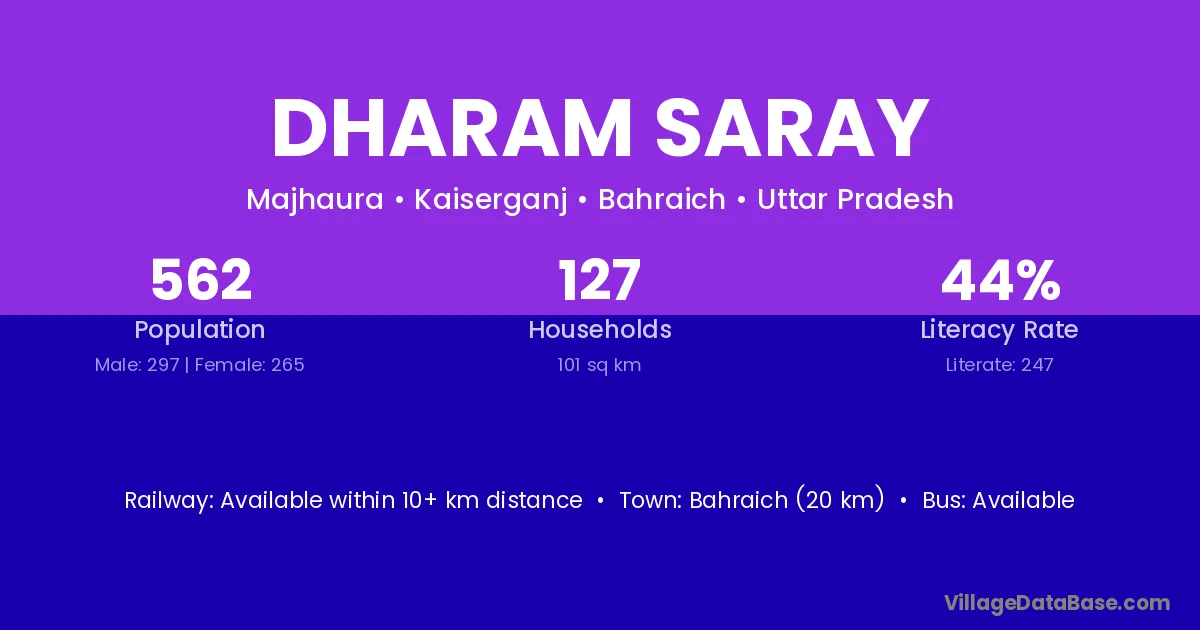 DHARAM SARAY

Majhaura • Kaiserganj • Bahraich • Uttar Pradesh

562
Population
Male: 297 | Female: 265

127
Households
101 sq km

44%
Literacy Rate
Literate: 247

Railway: Available within 10+ km distance • Town: Bahraich (20 km) • Bus: Available

VillageDataBase.com